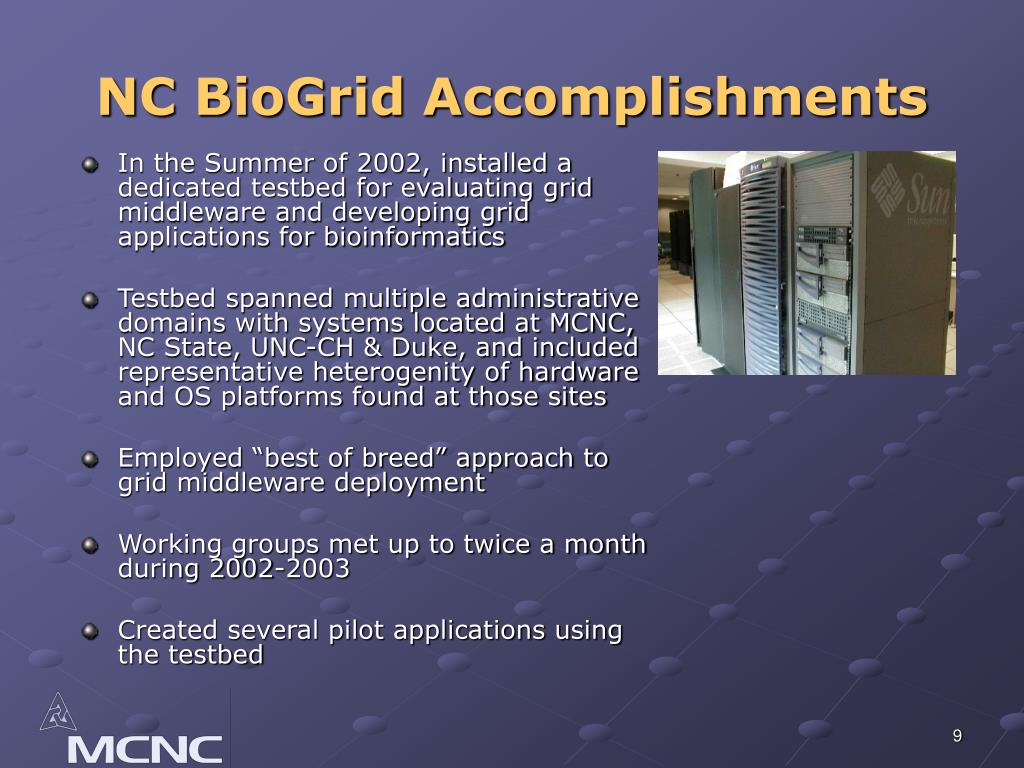 NC BioGrid Accomplishments

In the Summer of 2002, installed a dedicated testbed for evaluating grid middleware and developing grid applications for bioinformatics

Testbed spanned multiple administrative domains with systems located at MCNC, NC State, UNC-CH & Duke, and included representative heterogenity of hardware and OS platforms found at those sites

Employed “best of breed” approach to grid middleware deployment

Working groups met up to twice a month during 2002-2003

Created several pilot applications using the testbed

Sun

MCNC

9